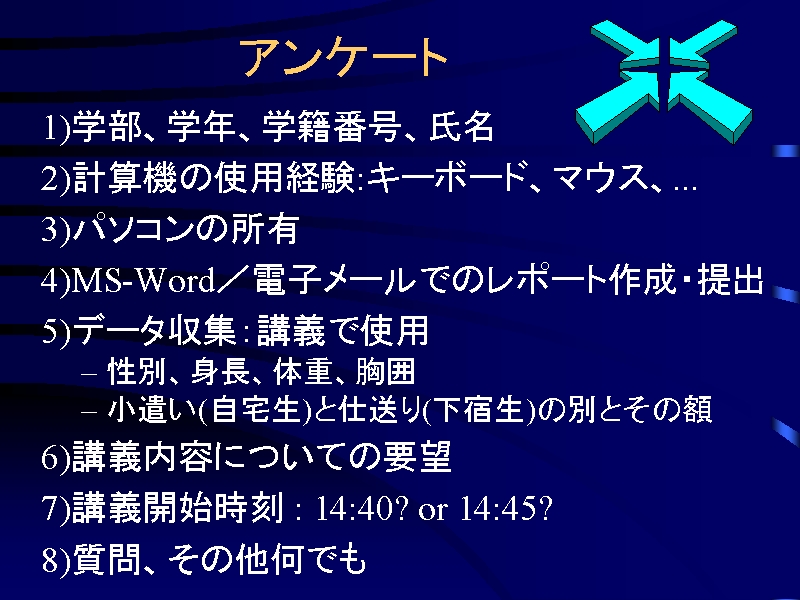 アンケート

1)学部、学年、学籍番号、氏名

2)計算機の使用経験:キーボード、マウス、...

3)パソコンの所有

4)MS-Word／電子メールでのレポート作成・提出

5)データ収集：講義で使用
– 性別、身長、体重、胸囲
– 小遣い(自宅生)と仕送り(下宿生)の別とその額

6)講義内容についての要望

7)講義開始時刻 : 14:40? or 14:45?

8)質問、その他何でも